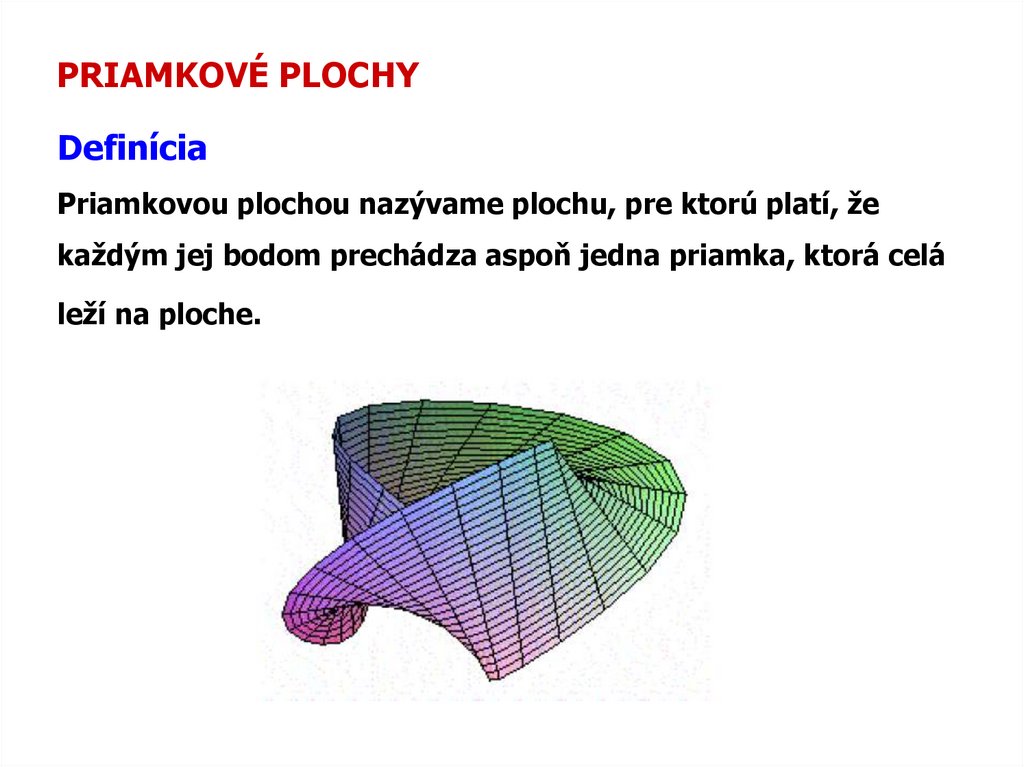 PRIAMKOVÉ PLOCHY

Definícia

Priamkovou plochou nazývame plochu, pre ktorú platí, že každým jej bodom prechádza aspoň jedna priamka, ktorá celá leží na ploche.